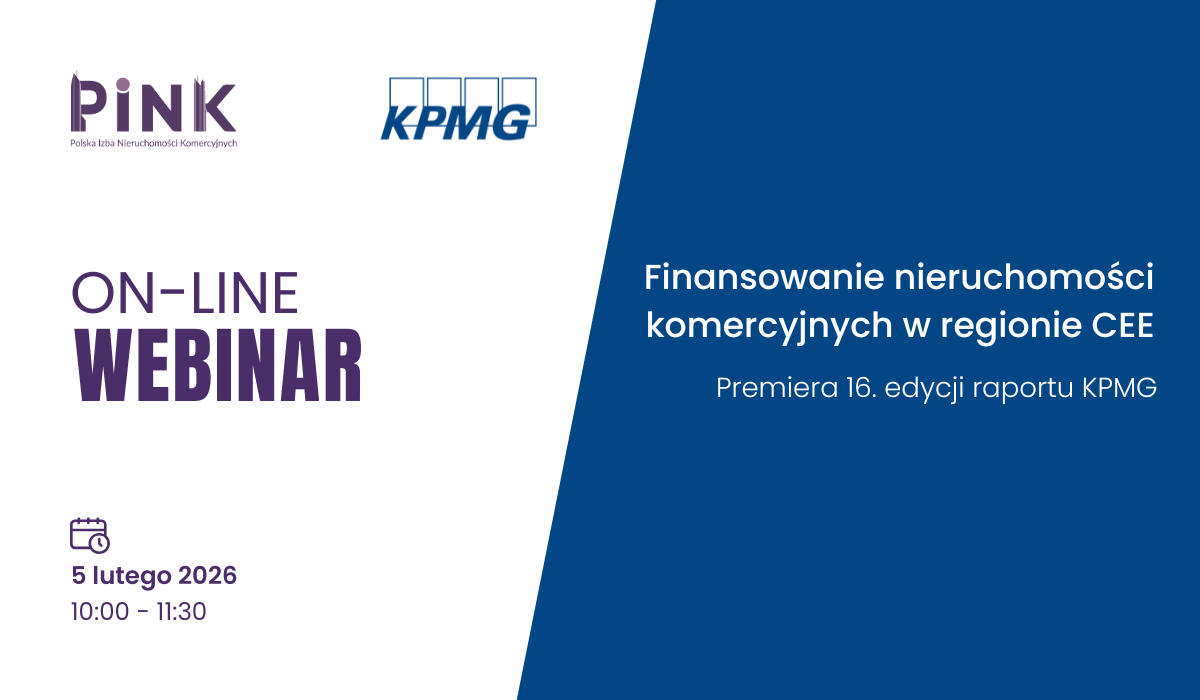 PINK
Polska Izba Nieruchomości Komercyjnych

KPMG

ON-LINE
WEBINAR

5 lutego 2026
10:00 - 11:30

Finansowanie nieruchomości komercyjnych w regionie CEE

Premiera 16. edycji raportu KPMG